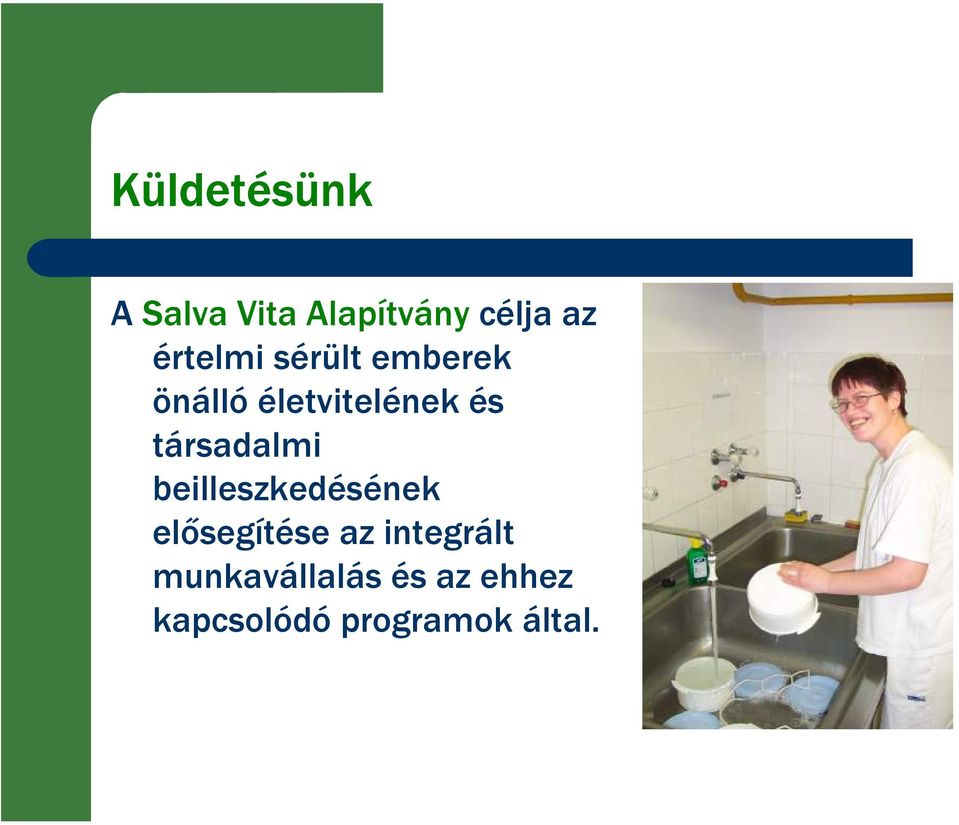 Küldetésünk

A Salva Vita Alapítvány célja az értelmi sérült emberek önálló életvitelének és társadalmi beilleszkedésének elősegítése az integrált munkavállalás és az ehhez kapcsolódó programok által.